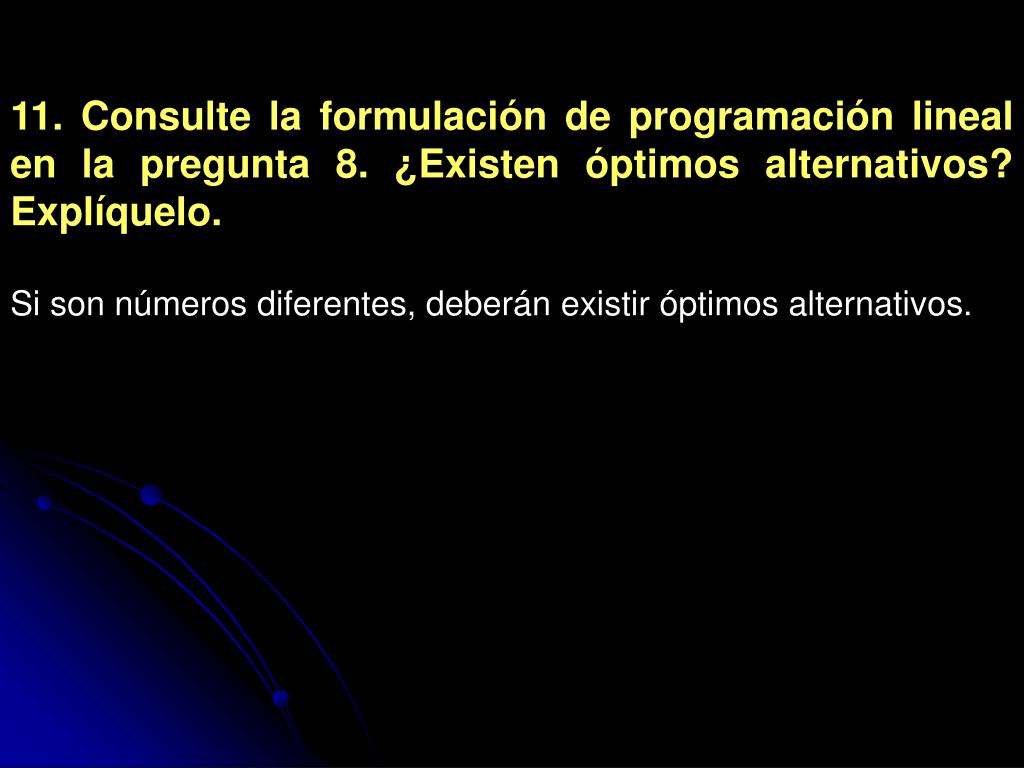 11. Consulte la formulación de programación lineal en la pregunta 8. ¿Existen óptimos alternativos? Explíquelo.

Si son números diferentes, deberán existir óptimos alternativos.